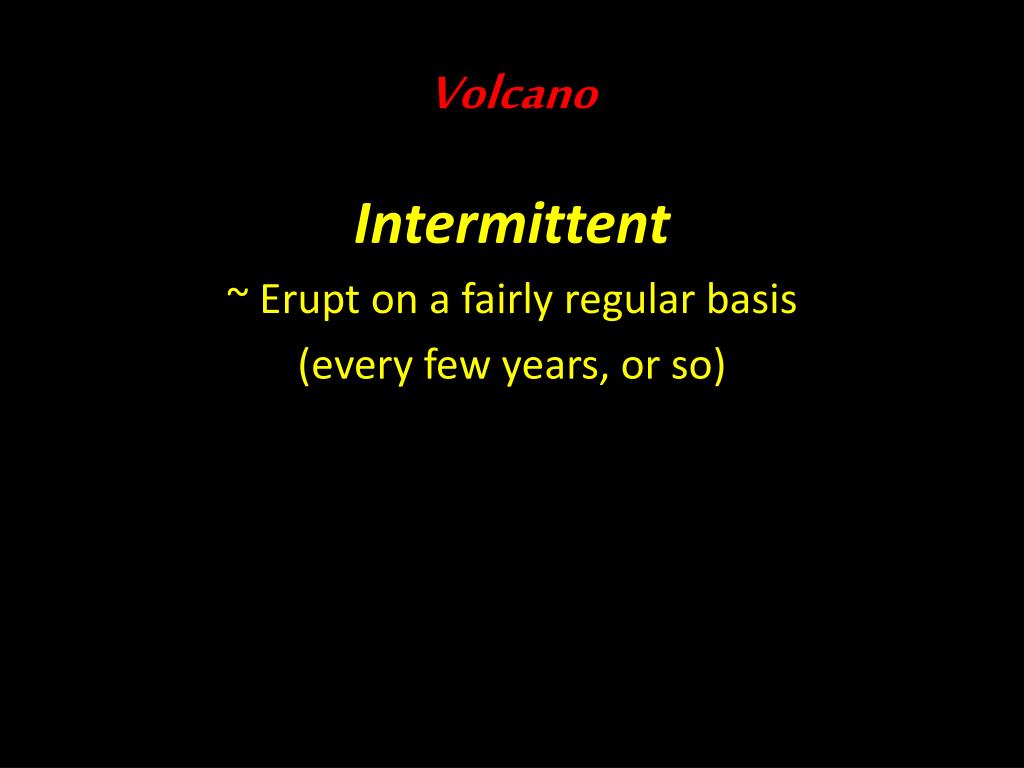 Volcano

Intermittent

~ Erupt on a fairly regular basis (every few years, or so)